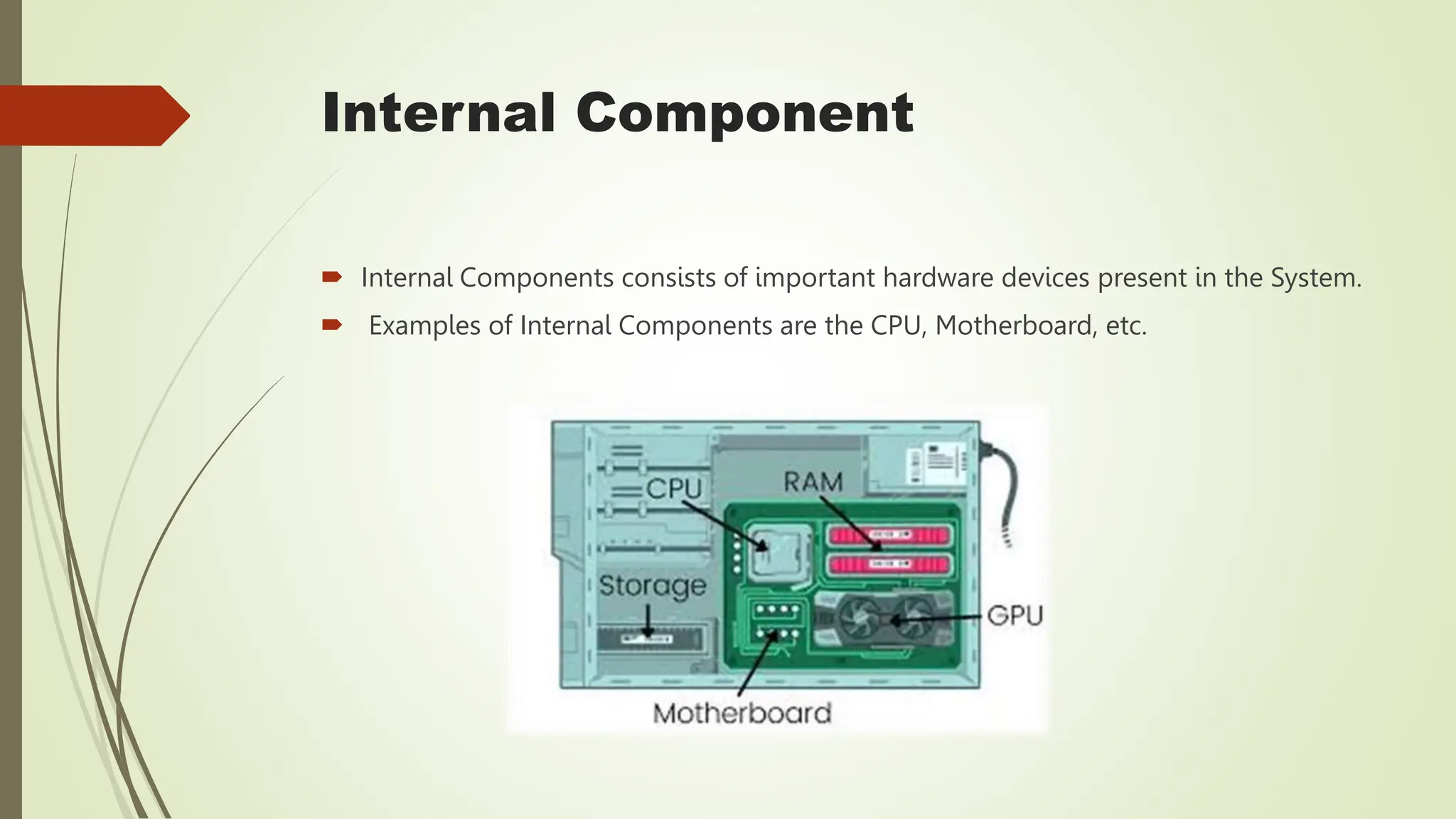 Internal Component

Internal Components consists of important hardware devices present in the System.

Examples of Internal Components are the CPU, Motherboard, etc.

CPU
RAM
Storage
GPU
Motherboard